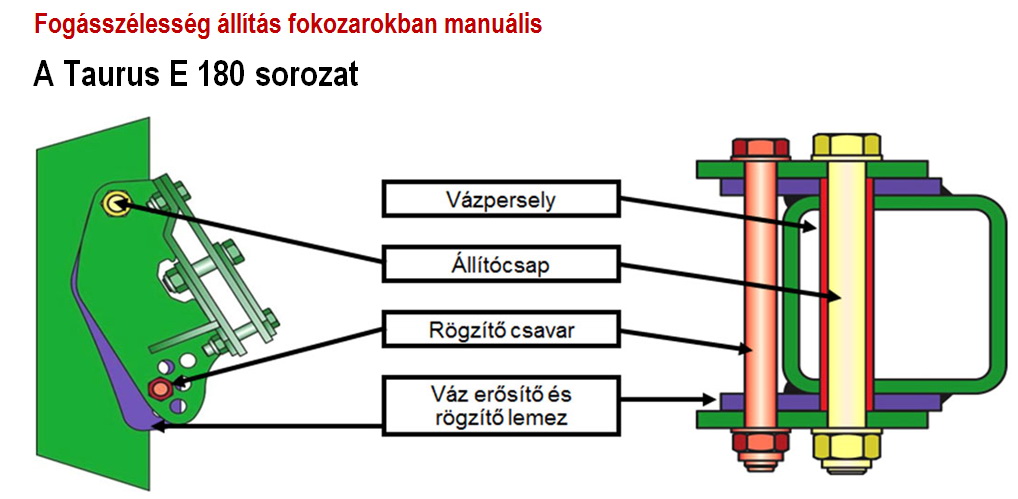 Fogásszélesség állítás fokozarokban manuális

A Taurus E 180 sorozat

Vázpersely

Állítócsap

Rögzítő csavar

Váz erősítő és rögzítő lemez